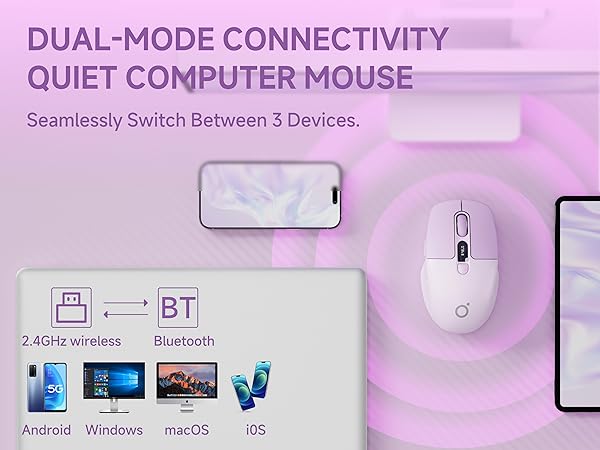 DUAL-MODE CONNECTIVITY
QUIET COMPUTER MOUSE

Seamlessly Switch Between 3 Devices.

BT

2.4GHz wireless

Bluetooth

5G

Android

Windows

macOS

iOS